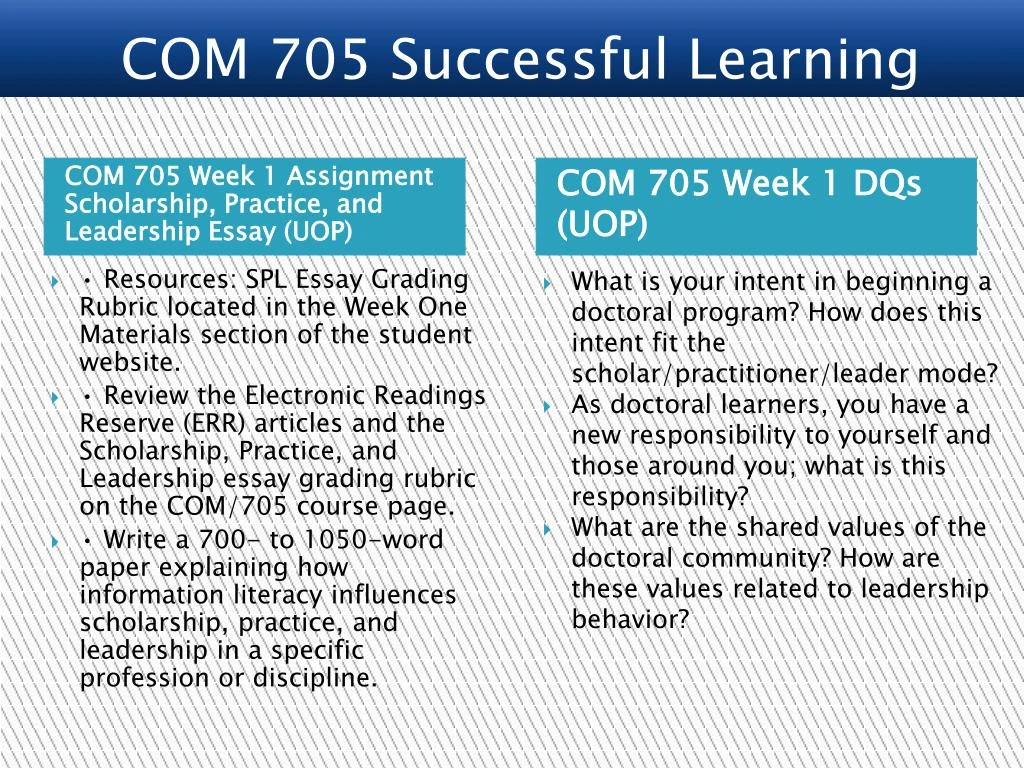 COM 705 Successful Learning

COM 705 Week 1 Assignment Scholarship, Practice, and Leadership Essay (UOP)

• Resources: SPL Essay Grading Rubric located in the Week One Materials section of the student website.
• Review the Electronic Readings Reserve (ERR) articles and the Scholarship, Practice, and Leadership essay grading rubric on the COM/705 course page.
• Write a 700- to 1050-word paper explaining how information literacy influences scholarship, practice, and leadership in a specific profession or discipline.

COM 705 Week 1 DQs (UOP)

What is your intent in beginning a doctoral program? How does this intent fit the scholar/practitioner/leader mode?
As doctoral learners, you have a new responsibility to yourself and those around you; what is this responsibility?
What are the shared values of the doctoral community? How are these values related to leadership behavior?